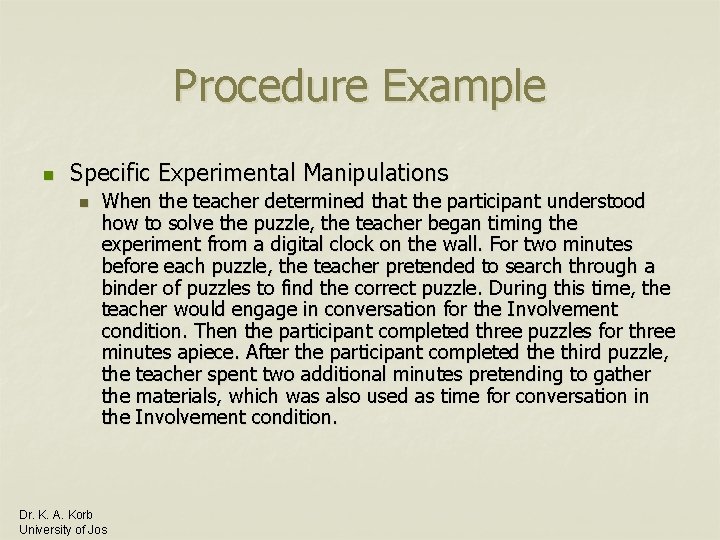 Procedure Example

Specific Experimental Manipulations

When the teacher determined that the participant understood how to solve the puzzle, the teacher began timing the experiment from a digital clock on the wall. For two minutes before each puzzle, the teacher pretended to search through a binder of puzzles to find the correct puzzle. During this time, the teacher would engage in conversation for the Involvement condition. Then the participant completed three puzzles for three minutes apiece. After the participant completed the third puzzle, the teacher spent two additional minutes pretending to gather the materials, which was also used as time for conversation in the Involvement condition.

Dr. K. A. Korb
University of Jos